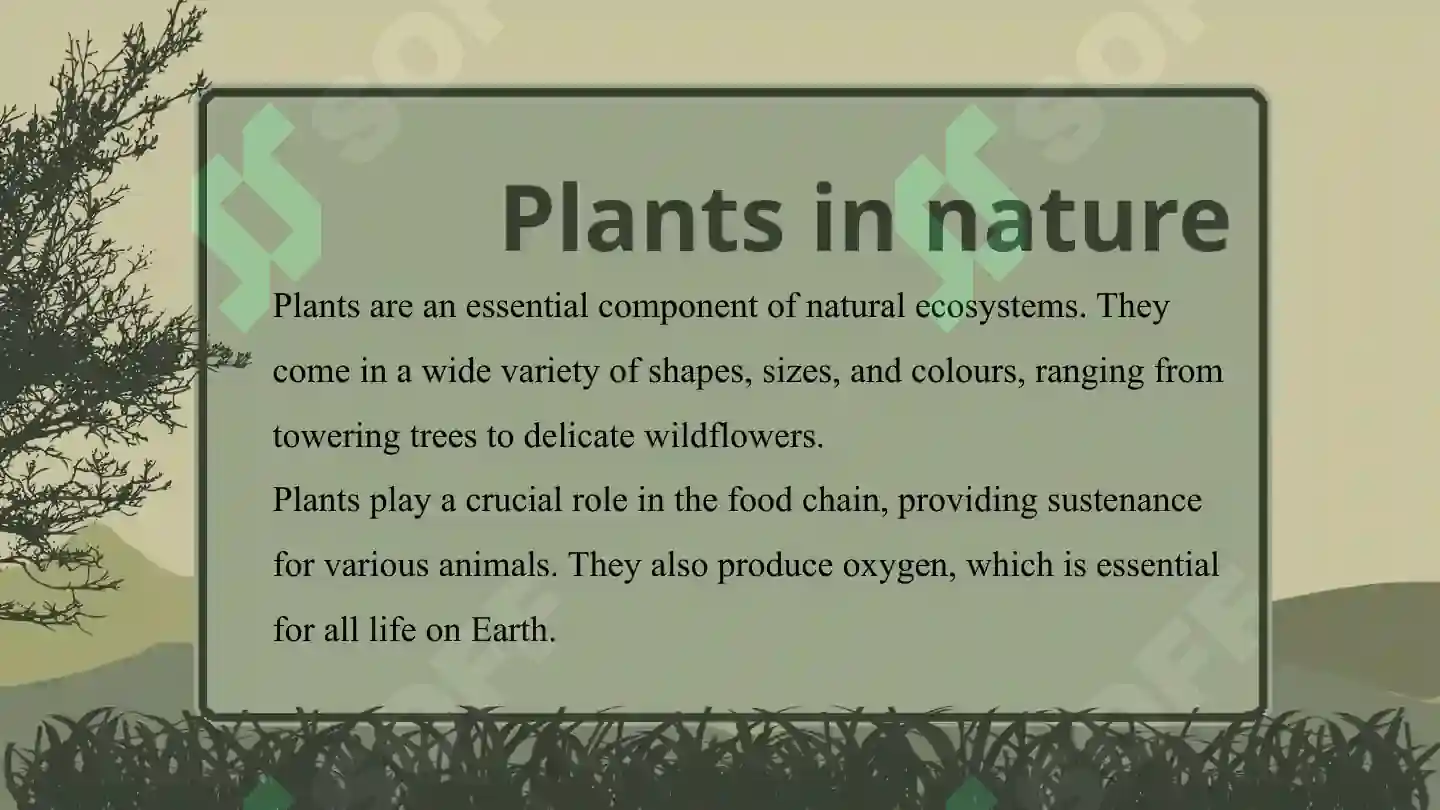 Plants in nature

Plants are an essential component of natural ecosystems. They come in a wide variety of shapes, sizes, and colours, ranging from towering trees to delicate wildflowers.

Plants play a crucial role in the food chain, providing sustenance for various animals. They also produce oxygen, which is essential for all life on Earth.